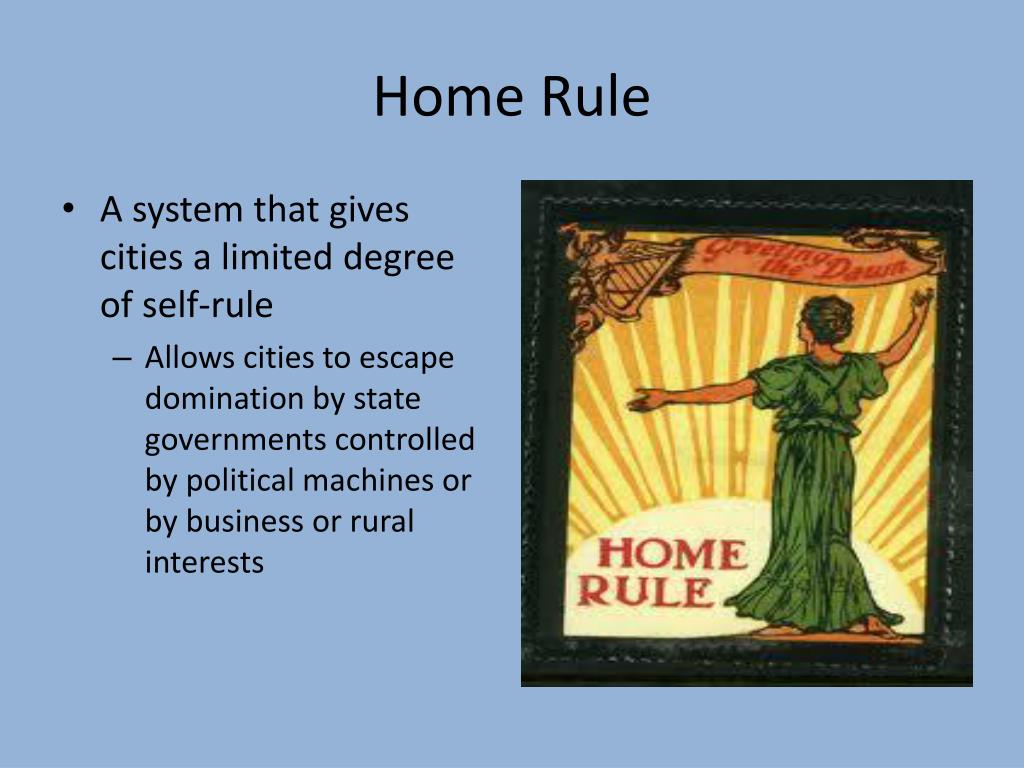 Home Rule

• A system that gives cities a limited degree of self-rule
– Allows cities to escape domination by state governments controlled by political machines or by business or rural interests

Greeting the Dawn

HOME RULE